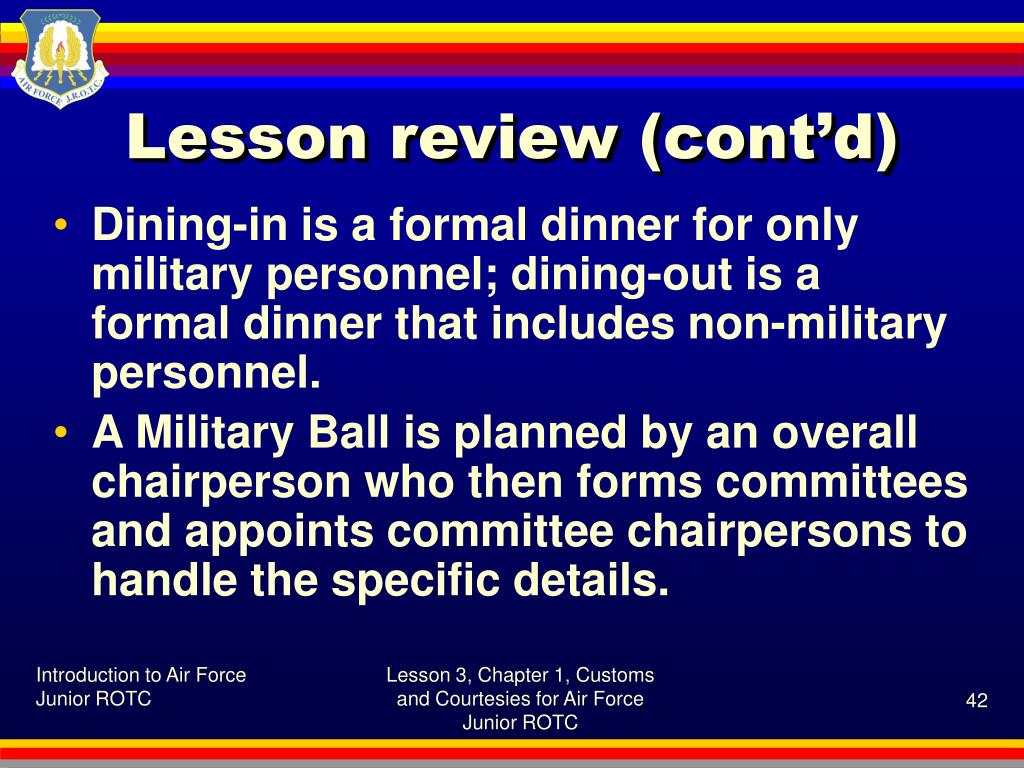 AIR FORCE J.R.O.T.C.

Lesson review (cont'd)

• Dining-in is a formal dinner for only military personnel; dining-out is a formal dinner that includes non-military personnel.
• A Military Ball is planned by an overall chairperson who then forms committees and appoints committee chairpersons to handle the specific details.

Introduction to Air Force Junior ROTC

Lesson 3, Chapter 1, Customs and Courtesies for Air Force Junior ROTC

42